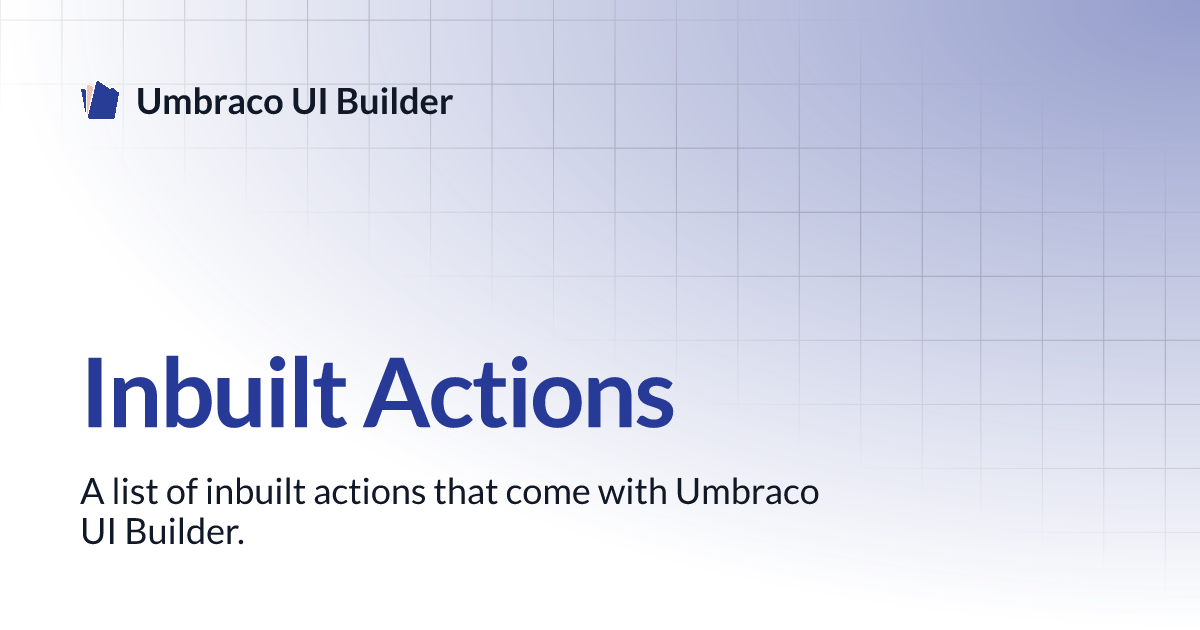 Umbraco UI Builder

Inbuilt Actions

A list of inbuilt actions that come with Umbraco UI Builder.